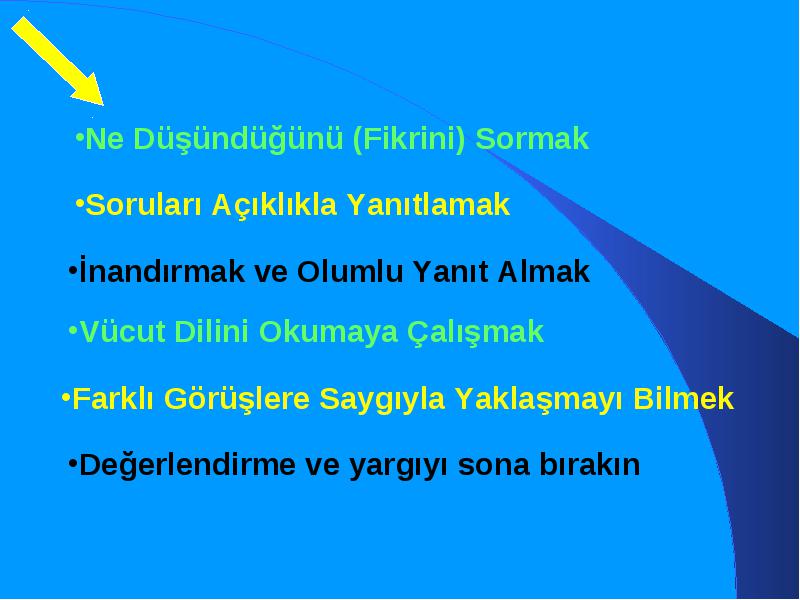 •Ne Düşündüğünü (Fikrini) Sormak

•Soruları Açıklıkla Yanıtlamak

•İnandırmak ve Olumlu Yanıt Almak

•Vücut Dilini Okumaya Çalışmak

•Farklı Görüşlere Saygıyla Yaklaşmayı Bilmek

•Değerlendirme ve yargıyı sona bırakın